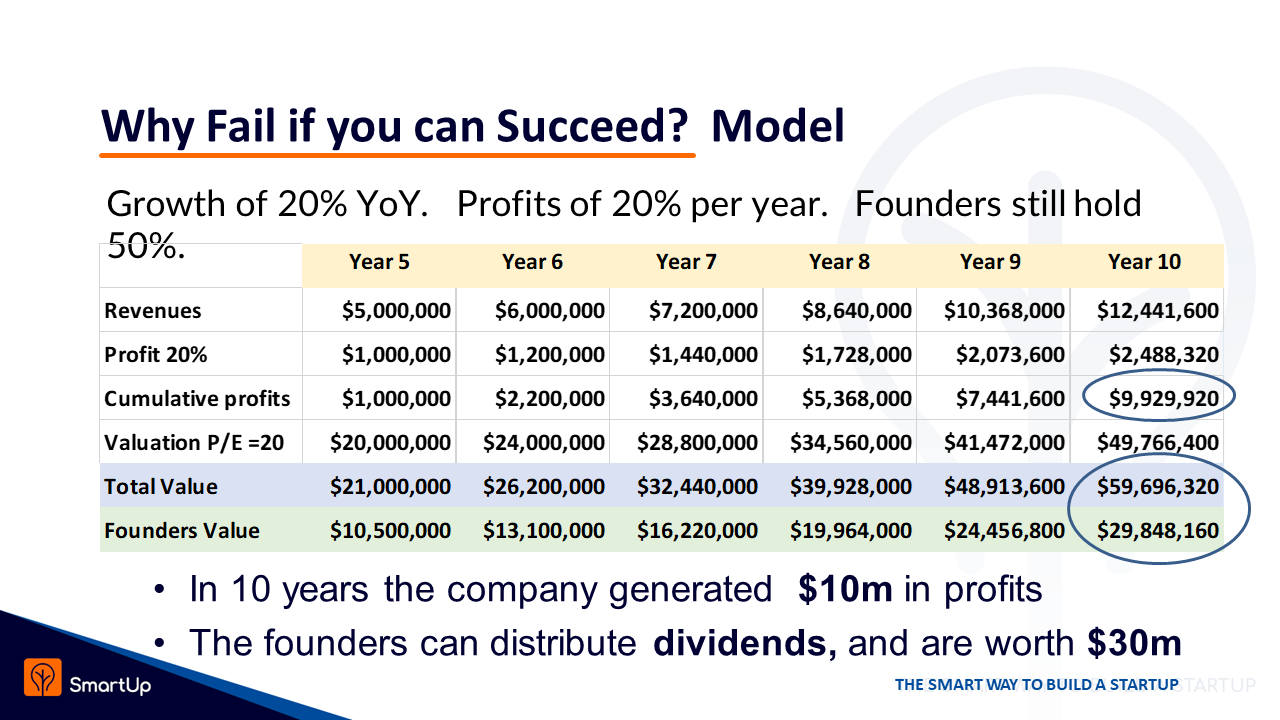 Why Fail if you can Succeed? Model

Growth of 20% YoY. Profits of 20% per year. Founders still hold 50%.

| | Year 5 | Year 6 | Year 7 | Year 8 | Year 9 | Year 10 |
|---|---|---|---|---|---|---|
| Revenues | \$5,000,000 | \$6,000,000 | \$7,200,000 | \$8,640,000 | \$10,368,000 | \$12,441,600 |
| Profit 20% | \$1,000,000 | \$1,200,000 | \$1,440,000 | \$1,728,000 | \$2,073,600 | \$2,488,320 |
| Cumulative profits | \$1,000,000 | \$2,200,000 | \$3,640,000 | \$5,368,000 | \$7,441,600 | \$9,929,920 |
| Valuation P/E =20 | \$20,000,000 | \$24,000,000 | \$28,800,000 | \$34,560,000 | \$41,472,000 | \$49,766,400 |
| Total Value | \$21,000,000 | \$26,200,000 | \$32,440,000 | \$39,928,000 | \$48,913,600 | \$59,696,320 |
| Founders Value | \$10,500,000 | \$13,100,000 | \$16,220,000 | \$19,964,000 | \$24,456,800 | \$29,848,160 |

• In 10 years the company generated **\$10m** in profits
• The founders can distribute **dividends,** and are worth **\$30m**

SmartUp

THE SMART WAY TO BUILD A STARTUP